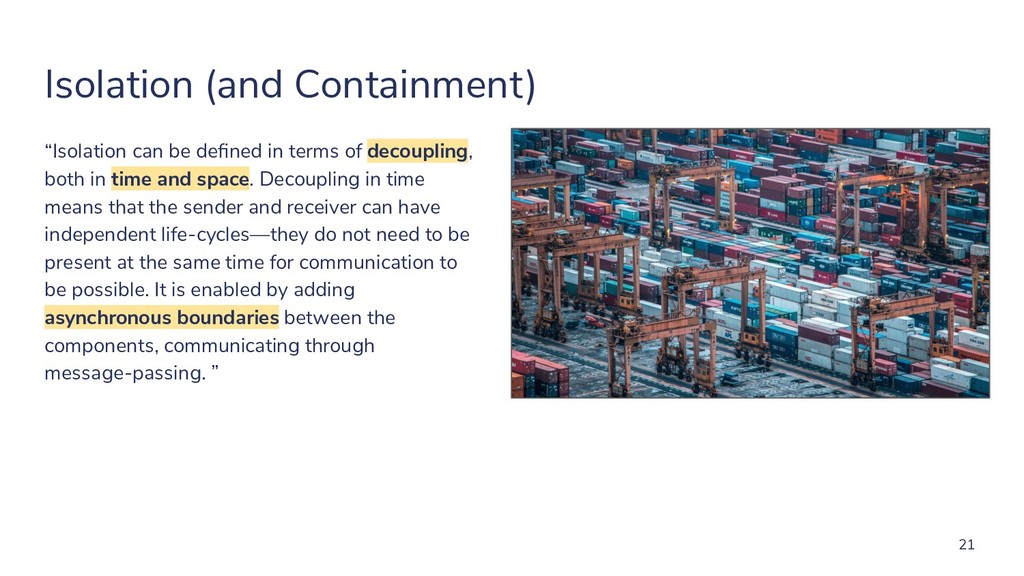 Isolation (and Containment)

“Isolation can be defined in terms of decoupling, both in time and space. Decoupling in time means that the sender and receiver can have independent life-cycles—they do not need to be present at the same time for communication to be possible. It is enabled by adding asynchronous boundaries between the components, communicating through message-passing. ”

21